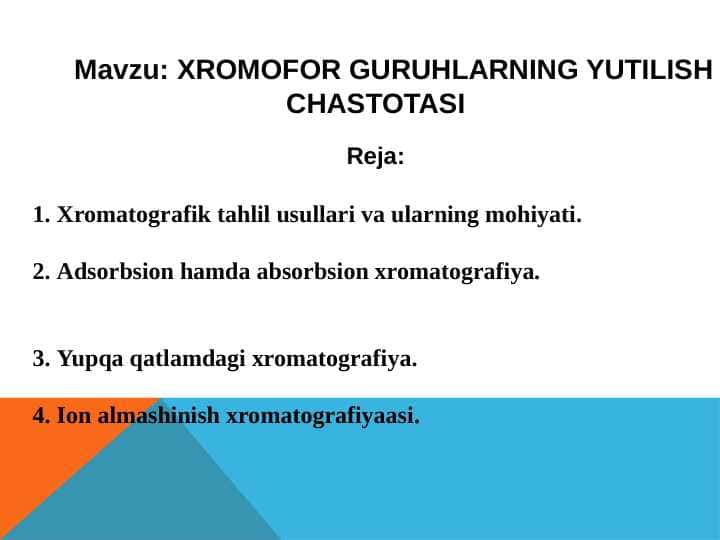 Mavzu: XROMOFOR GURUHLARNING YUTILISH CHASTOTASI

Reja:

1. Xromatografik tahlil usullari va ularning mohiyati.

2. Adsorbsion hamda absorbsion xromatografiya.

3. Yupqa qatlamdagi xromatografiya.

4. Ion almashinish xromatografiyaasi.